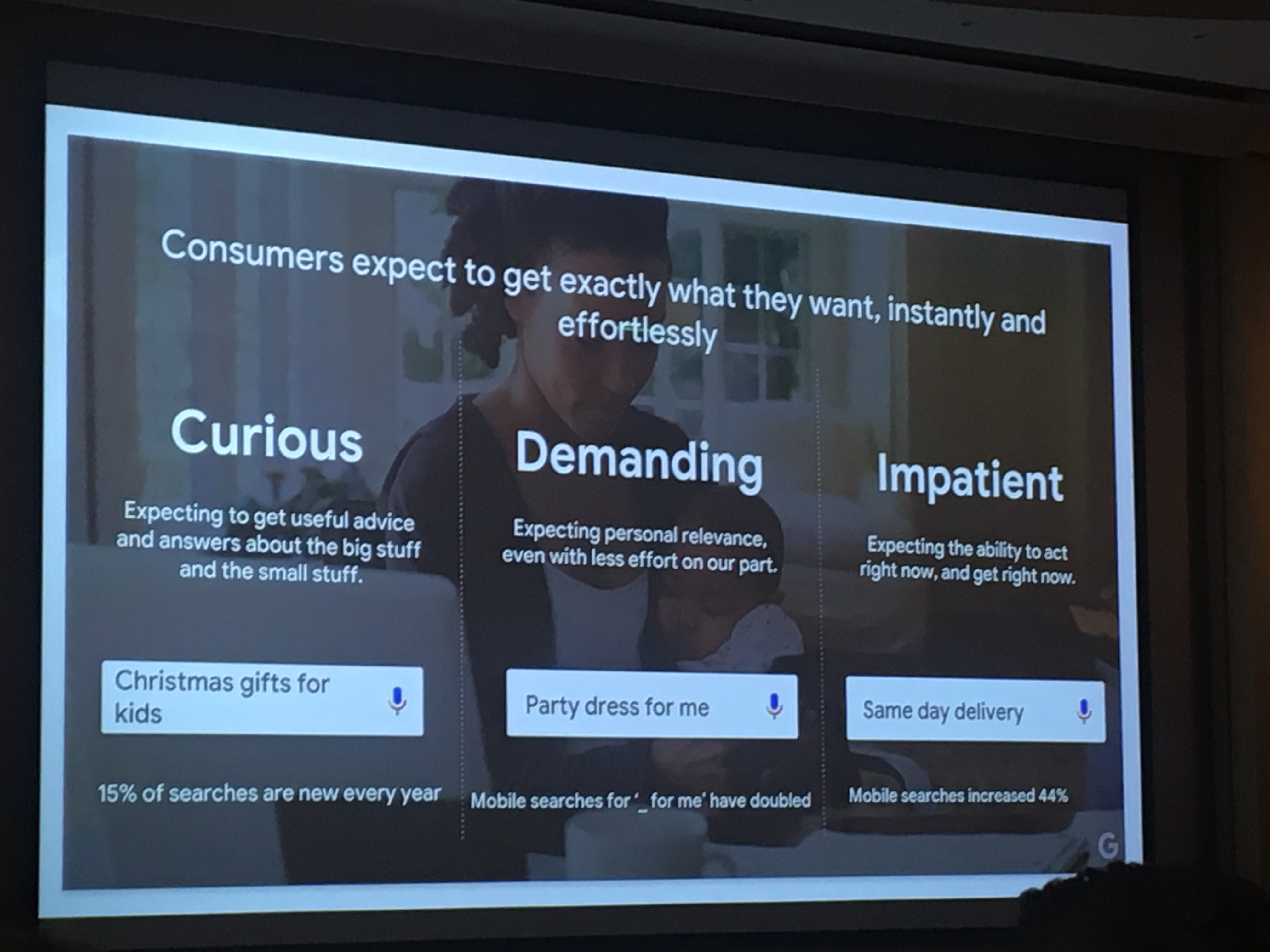 Consumers expect to get exactly what they want, instantly and effortlessly

Curious

Expecting to get useful advice and answers about the big stuff and the small stuff.

Christmas gifts for kids

15% of searches are new every year

Demanding

Expecting personal relevance, even with less effort on our part.

Party dress for me

Mobile searches for '_ for me' have doubled

Impatient

Expecting the ability to act right now, and get right now.

Same day delivery

Mobile searches increased 44%

G